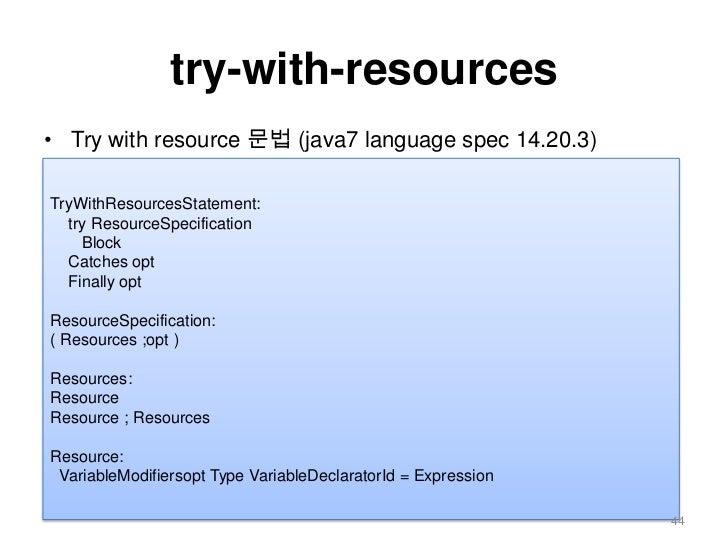 try-with-resources

• Try with resource 문법 (java7 language spec 14.20.3)

TryWithResourcesStatement:
try ResourceSpecification
Block
Catches opt
Finally opt

ResourceSpecification:
( Resources ;opt )

Resources:
Resource
Resource ; Resources

Resource:
VariableModifiersopt Type VariableDeclaratorId = Expression

44